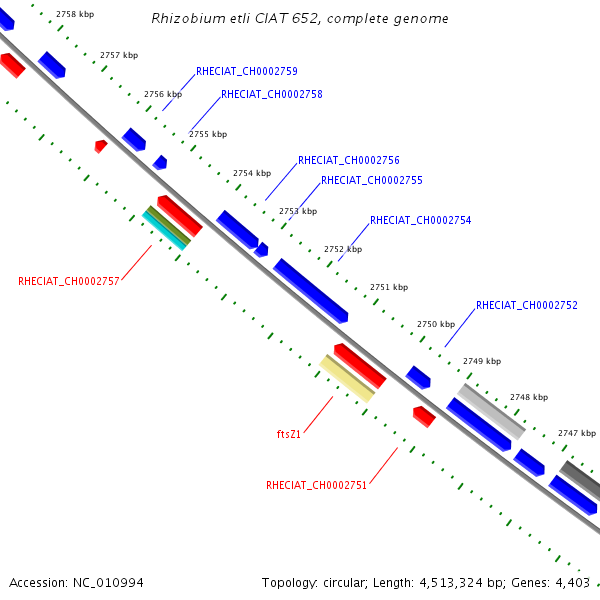 Rhizobium etli CIAT 652, complete genome

2758 kbp
2757 kbp
RHECIAT_CH0002759
2756 kbp
RHECIAT_CH0002758
2755 kbp
RHECIAT_CH0002756
2754 kbp
RHECIAT_CH0002755
2753 kbp
RHECIAT_CH0002754
2752 kbp
RHECIAT_CH0002757
2751 kbp
RHECIAT_CH0002752
2750 kbp
2749 kbp
2748 kbp
ftsZ1
2747 kbp
RHECIAT_CH0002751

Accession: NC_010994
Topology: circular; Length: 4,513,324 bp; Genes: 4,403